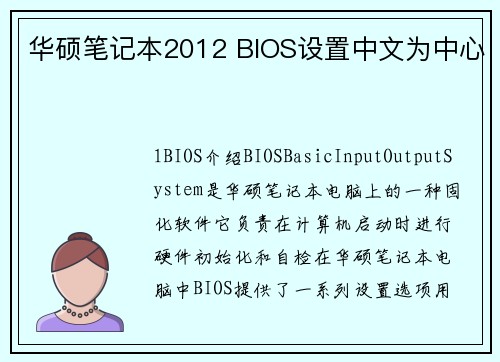 华硕笔记本2012 BIOS设置中文为中心

1BIOS介绍BIOSBasicInputOutputSystem是华硕笔记本电脑上的一种固化软件它负责在计算机启动时进行硬件初始化和自检在华硕笔记本电脑中BIOS提供了一系列设置选项用